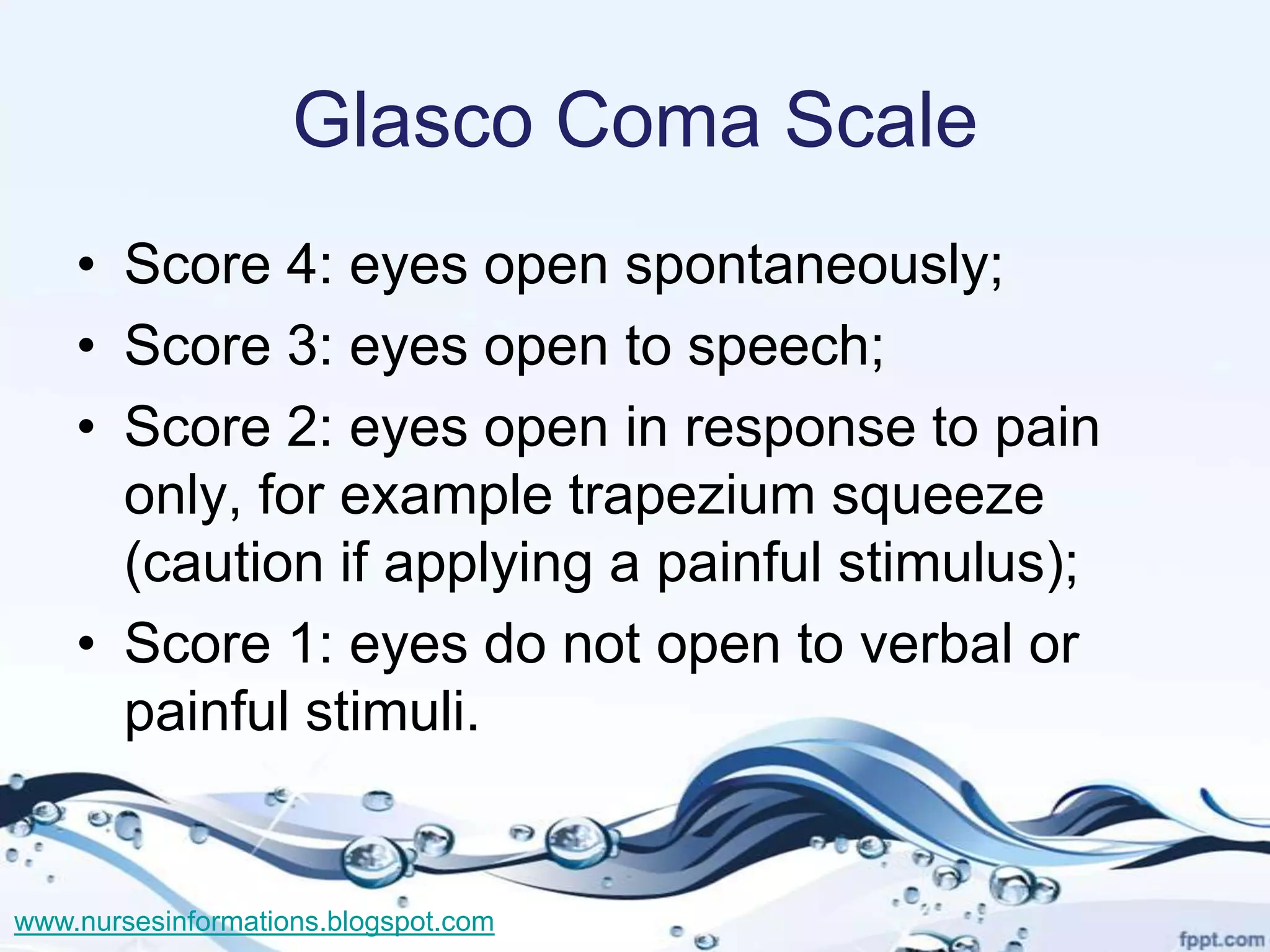 Glasco Coma Scale

• Score 4: eyes open spontaneously;
• Score 3: eyes open to speech;
• Score 2: eyes open in response to pain only, for example trapezium squeeze (caution if applying a painful stimulus);
• Score 1: eyes do not open to verbal or painful stimuli.

www.nursesinformations.blogspot.com

fppt.com